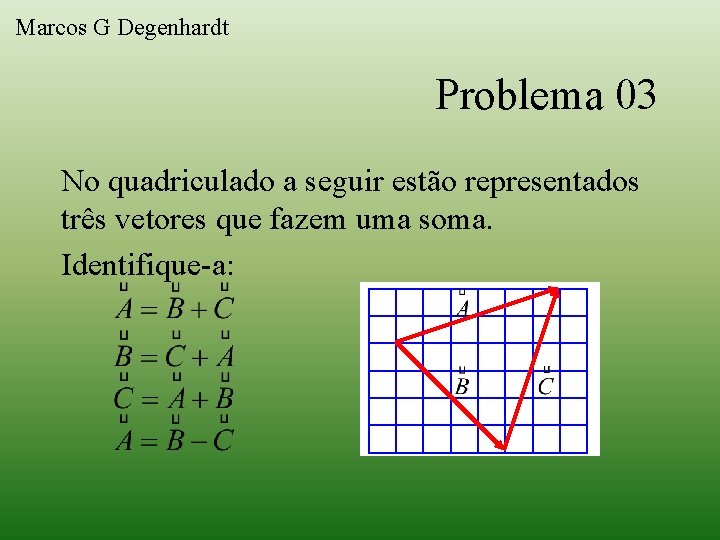 Marcos G Degenhardt

Problema 03

No quadriculado a seguir estão representados três vetores que fazem uma soma.

Identifique-a:

$\vec{A} = \vec{B} + \vec{C}$
$\vec{B} = \vec{C} + \vec{A}$
$\vec{C} = \vec{A} + \vec{B}$
$\vec{A} = \vec{B} - \vec{C}$

$\vec{A}$
$\vec{B}$
$\vec{C}$